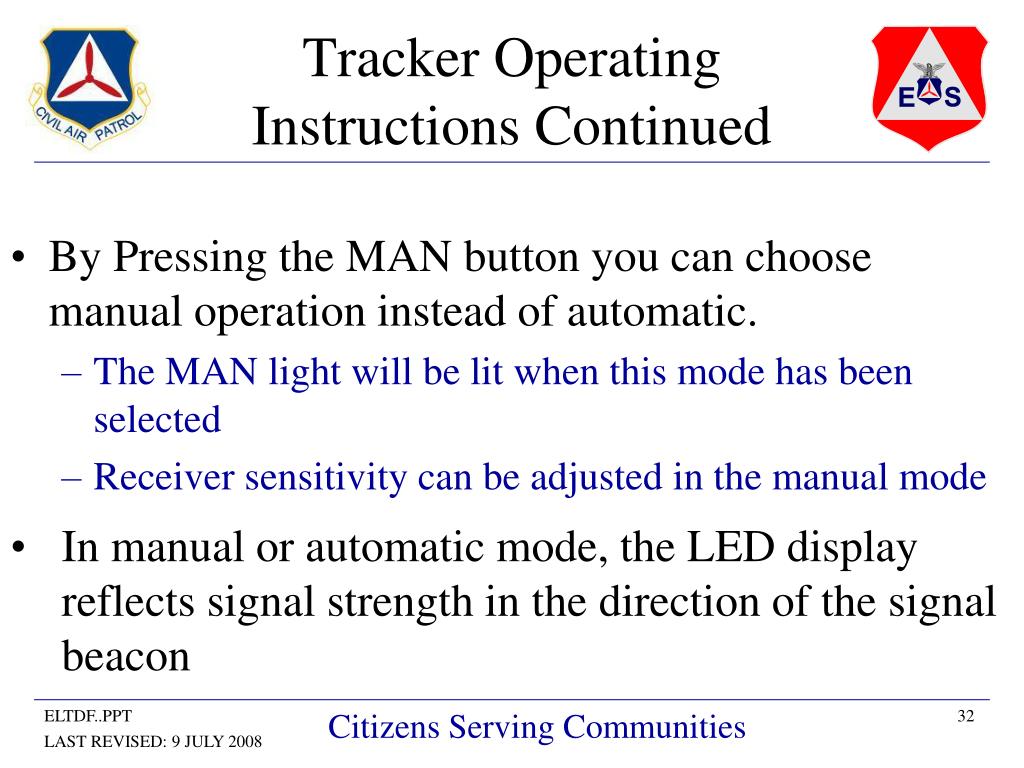 CIVIL AIR PATROL

Tracker Operating Instructions Continued

E S

• By Pressing the MAN button you can choose manual operation instead of automatic.
– The MAN light will be lit when this mode has been selected
– Receiver sensitivity can be adjusted in the manual mode

• In manual or automatic mode, the LED display reflects signal strength in the direction of the signal beacon

ELTDF..PPT
LAST REVISED: 9 JULY 2008

Citizens Serving Communities

32